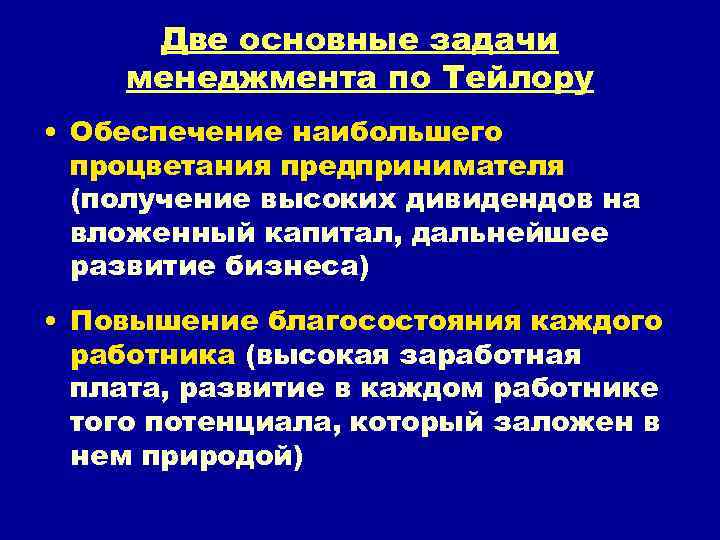 Две основные задачи менеджмента по Тейлору

• Обеспечение наибольшего процветания предпринимателя (получение высоких дивидендов на вложенный капитал, дальнейшее развитие бизнеса)

• Повышение благосостояния каждого работника (высокая заработная плата, развитие в каждом работнике того потенциала, который заложен в нем природой)